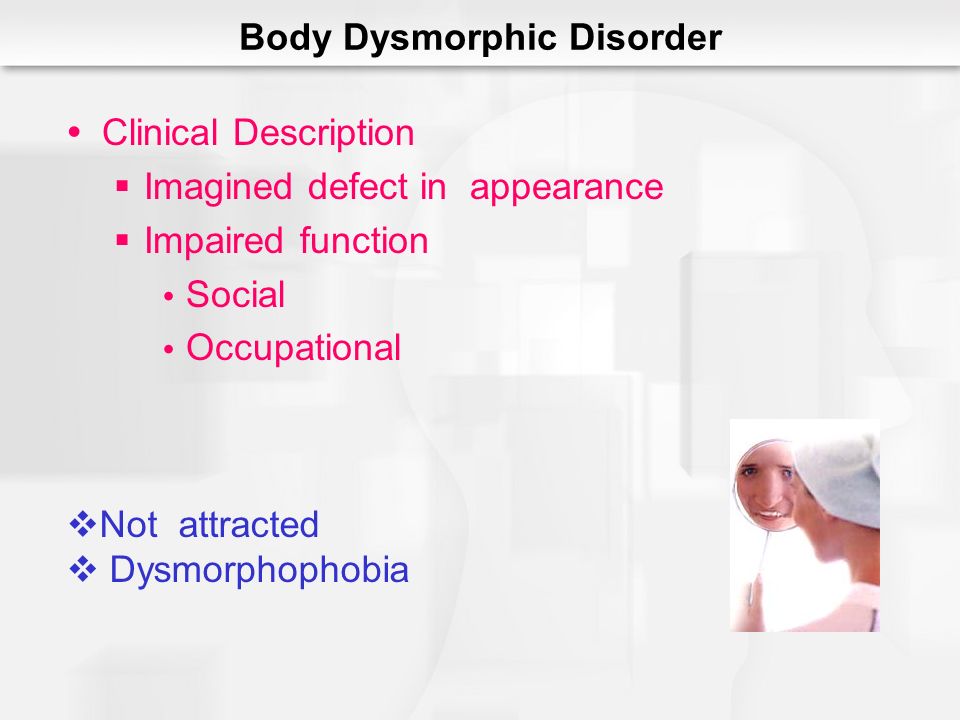 Body Dysmorphic Disorder

• Clinical Description
▪ Imagined defect in appearance
▪ Impaired function
• Social
• Occupational

❖Not attracted
❖ Dysmorphophobia